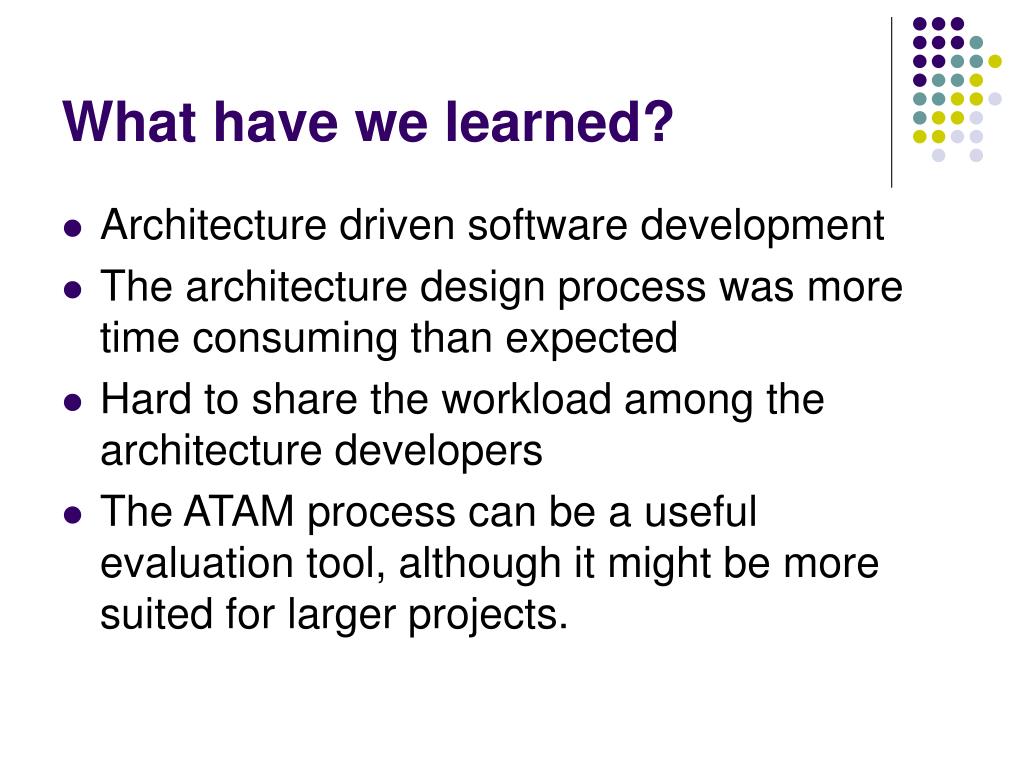 What have we learned?

- Architecture driven software development
- The architecture design process was more time consuming than expected
- Hard to share the workload among the architecture developers
- The ATAM process can be a useful evaluation tool, although it might be more suited for larger projects.